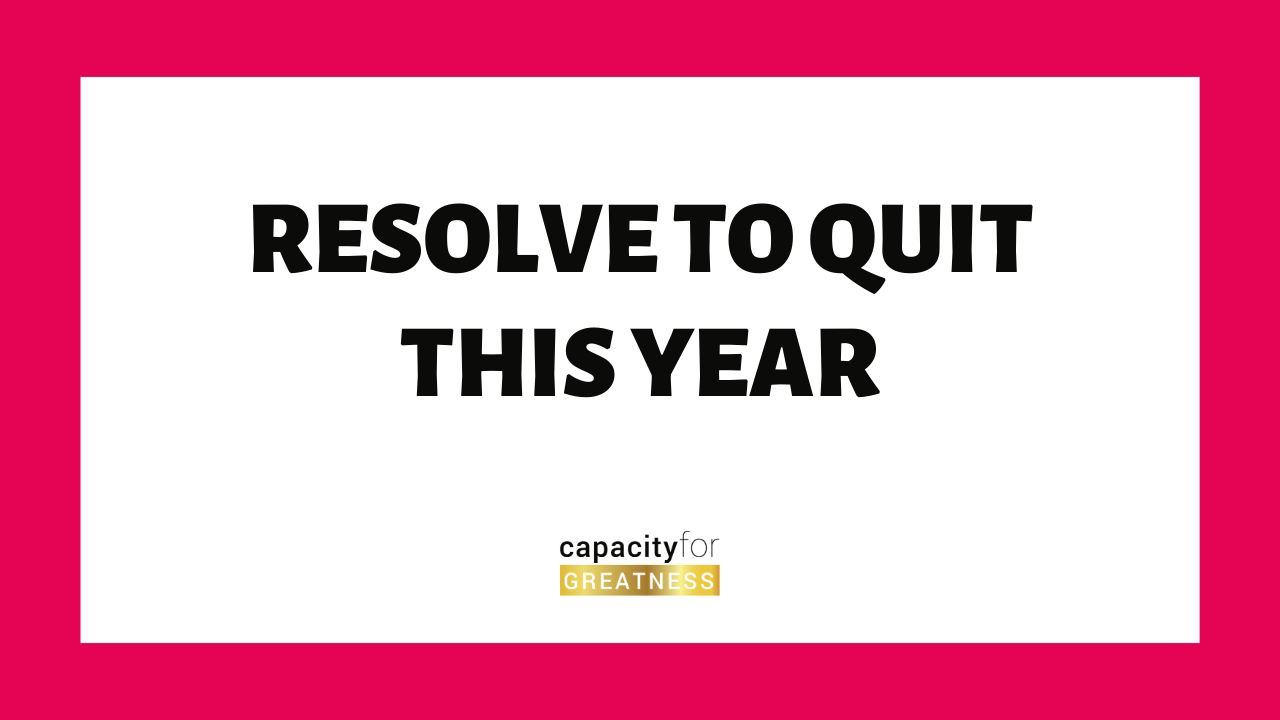 RESOLVE TO QUIT THIS YEAR

capacityfor
GREATNESS